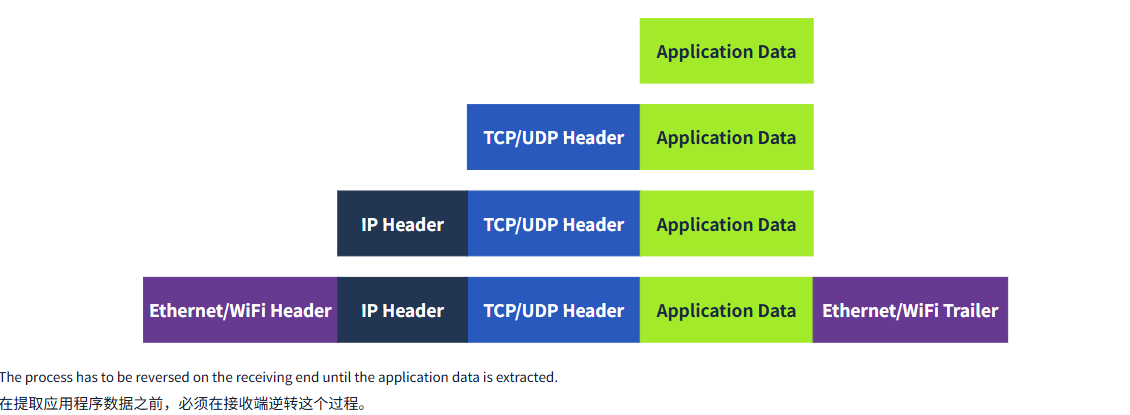 Application Data

TCP/UDP Header Application Data

IP Header TCP/UDP Header Application Data

Ethernet/WiFi Header IP Header TCP/UDP Header Application Data Ethernet/WiFi Trailer

The process has to be reversed on the receiving end until the application data is extracted.
在提取应用程序数据之前，必须在接收端逆转这个过程。